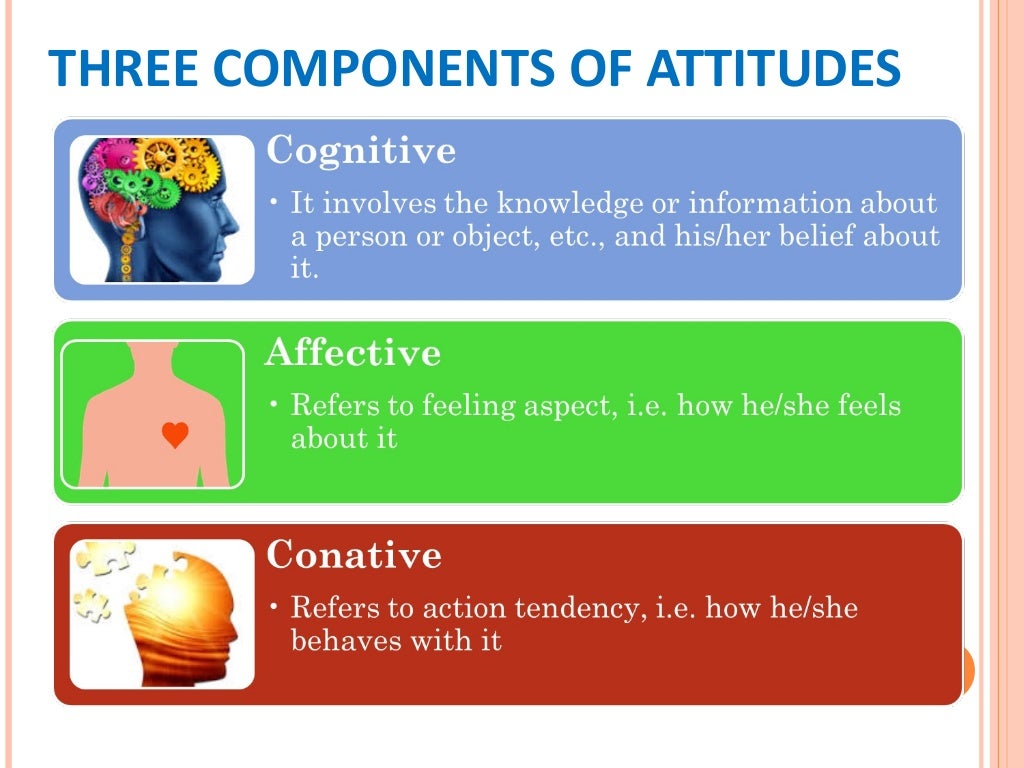 THREE COMPONENTS OF ATTITUDES

Cognitive

• It involves the knowledge or information about a person or object, etc., and his/her belief about it.

Affective

• Refers to feeling aspect, i.e. how he/she feels about it

Conative

• Refers to action tendency, i.e. how he/she behaves with it